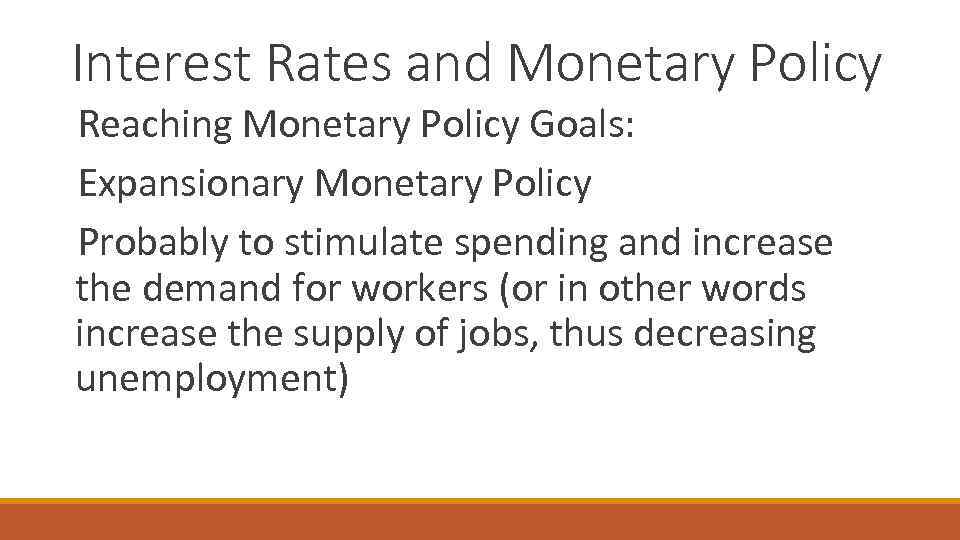 Interest Rates and Monetary Policy

Reaching Monetary Policy Goals:

Expansionary Monetary Policy

Probably to stimulate spending and increase the demand for workers (or in other words increase the supply of jobs, thus decreasing unemployment)